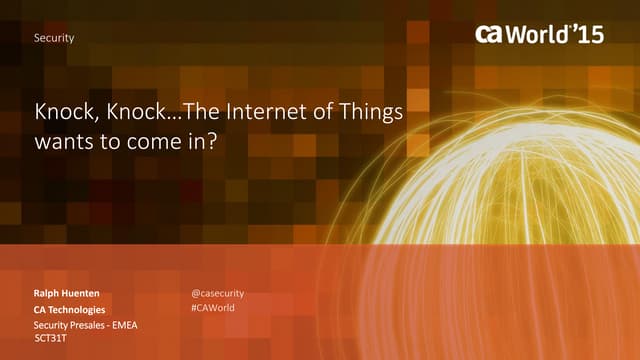 Security

ca World'15

Knock, Knock…The Internet of Things wants to come in?

Ralph Huenten
CA Technologies
Security Presales - EMEA
SCT31T

@casecurity
#CAWorld